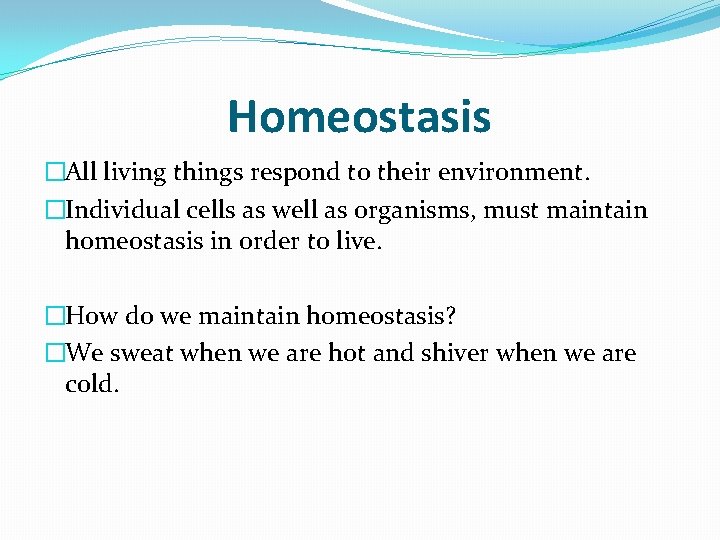 Homeostasis

All living things respond to their environment.

Individual cells as well as organisms, must maintain homeostasis in order to live.

How do we maintain homeostasis?

We sweat when we are hot and shiver when we are cold.